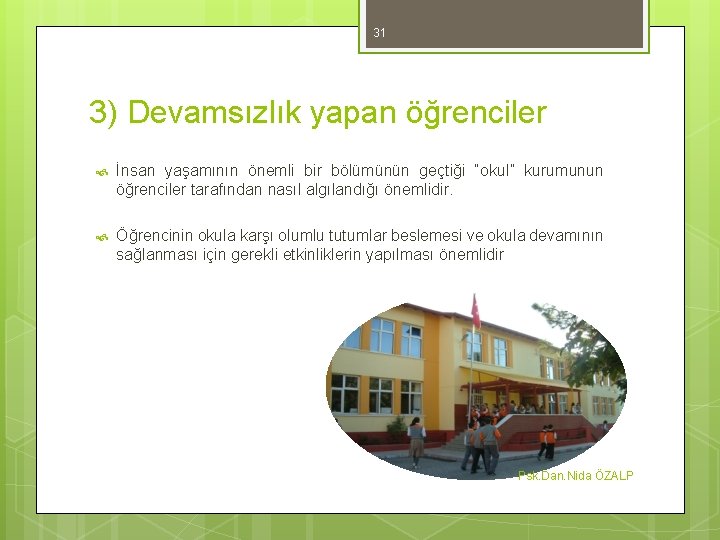 31

3) Devamsızlık yapan öğrenciler

İnsan yaşamının önemli bir bölümünün geçtiği "okul" kurumunun öğrenciler tarafından nasıl algılandığı önemlidir.

Öğrencinin okula karşı olumlu tutumlar beslemesi ve okula devamının sağlanması için gerekli etkinliklerin yapılması önemlidir

Psk.Dan.Nida ÖZALP